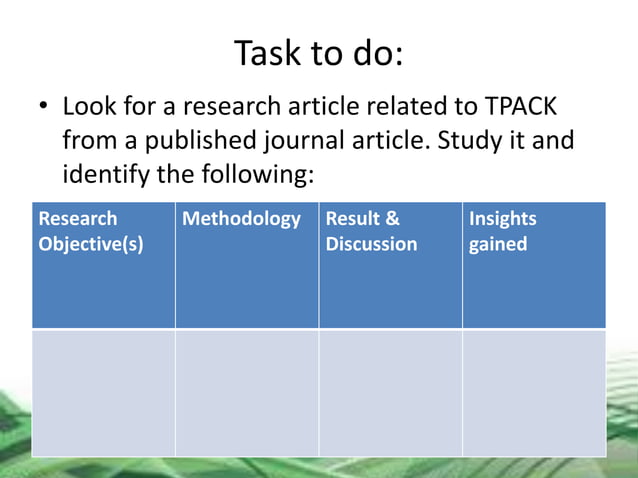 Task to do:

• Look for a research article related to TPACK from a published journal article. Study it and identify the following:

| Research Objective(s) | Methodology | Result & Discussion | Insights gained |
|---|---|---|---|
| | | | |